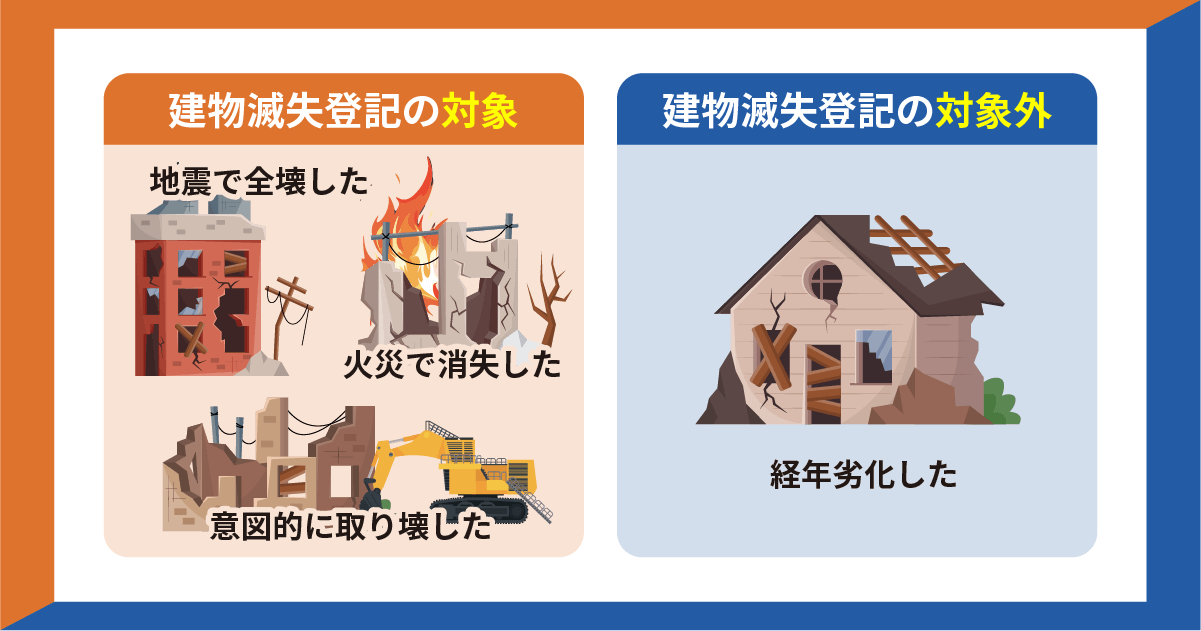 建物滅失登記の対象

地震で全壊した

火災で消失した

意図的に取り壊した

建物滅失登記の対象外

経年劣化した